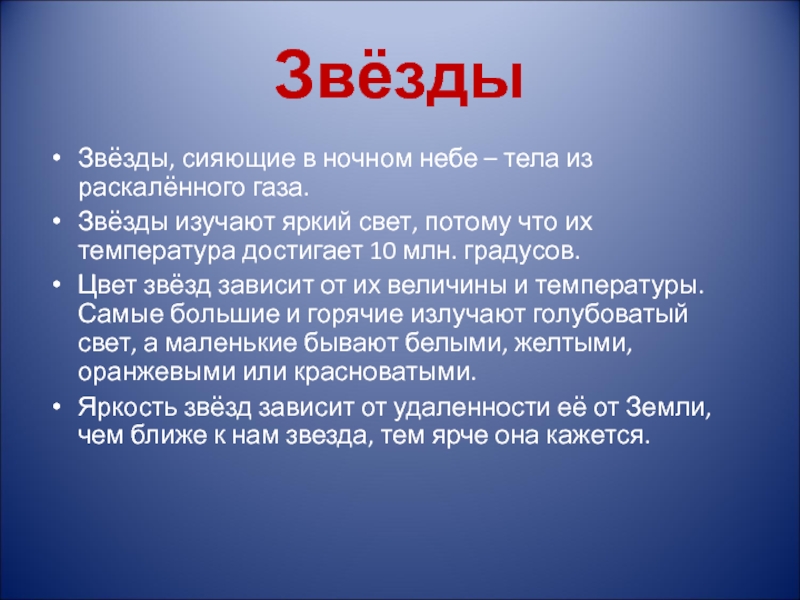 Звёзды

• Звёзды, сияющие в ночном небе – тела из раскалённого газа.
• Звёзды изучают яркий свет, потому что их температура достигает 10 млн. градусов.
• Цвет звёзд зависит от их величины и температуры. Самые большие и горячие излучают голубоватый свет, а маленькие бывают белыми, желтыми, оранжевыми или красноватыми.
• Яркость звёзд зависит от удаленности её от Земли, чем ближе к нам звезда, тем ярче она кажется.